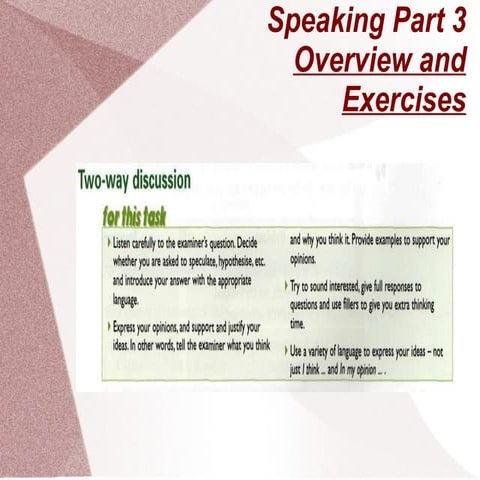 Speaking Part 3 Overview and Exercises

Two-way discussion

for this task

› Listen carefully to the examiner's question. Decide whether you are asked to speculate, hypothesise, etc. and introduce your answer with the appropriate language.

› Express your opinions, and support and justify your ideas. In other words, tell the examiner what you think and why you think it. Provide examples to support your opinions.

› Try to sound interested, give full responses to questions and use fillers to give you extra thinking time.

› Use a variety of language to express your ideas – not just I think ... and In my opinion ... .